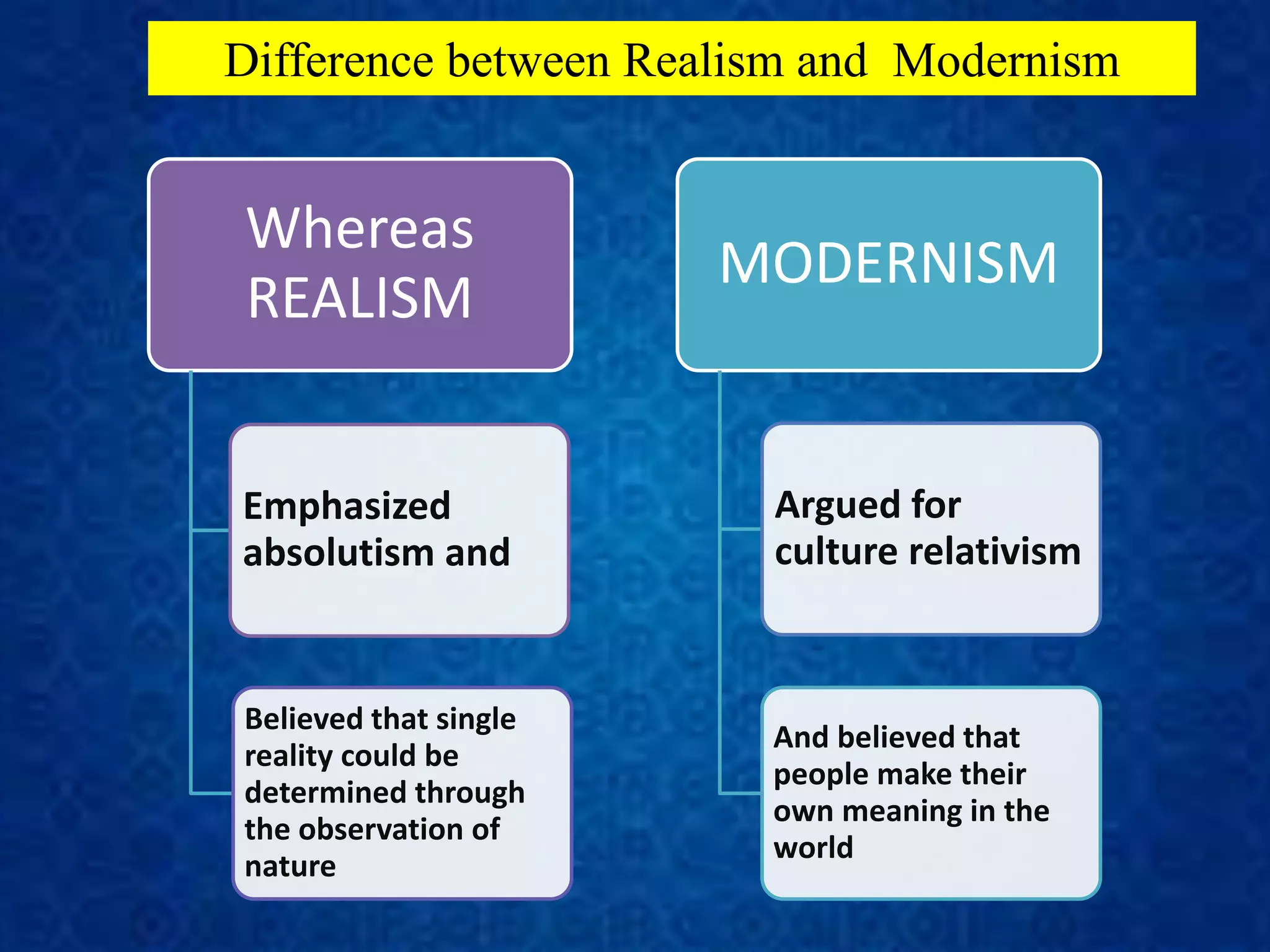 Difference between Realism and Modernism

Whereas REALISM

Emphasized absolutism and

Believed that single reality could be determined through the observation of nature

MODERNISM

Argued for culture relativism

And believed that people make their own meaning in the world